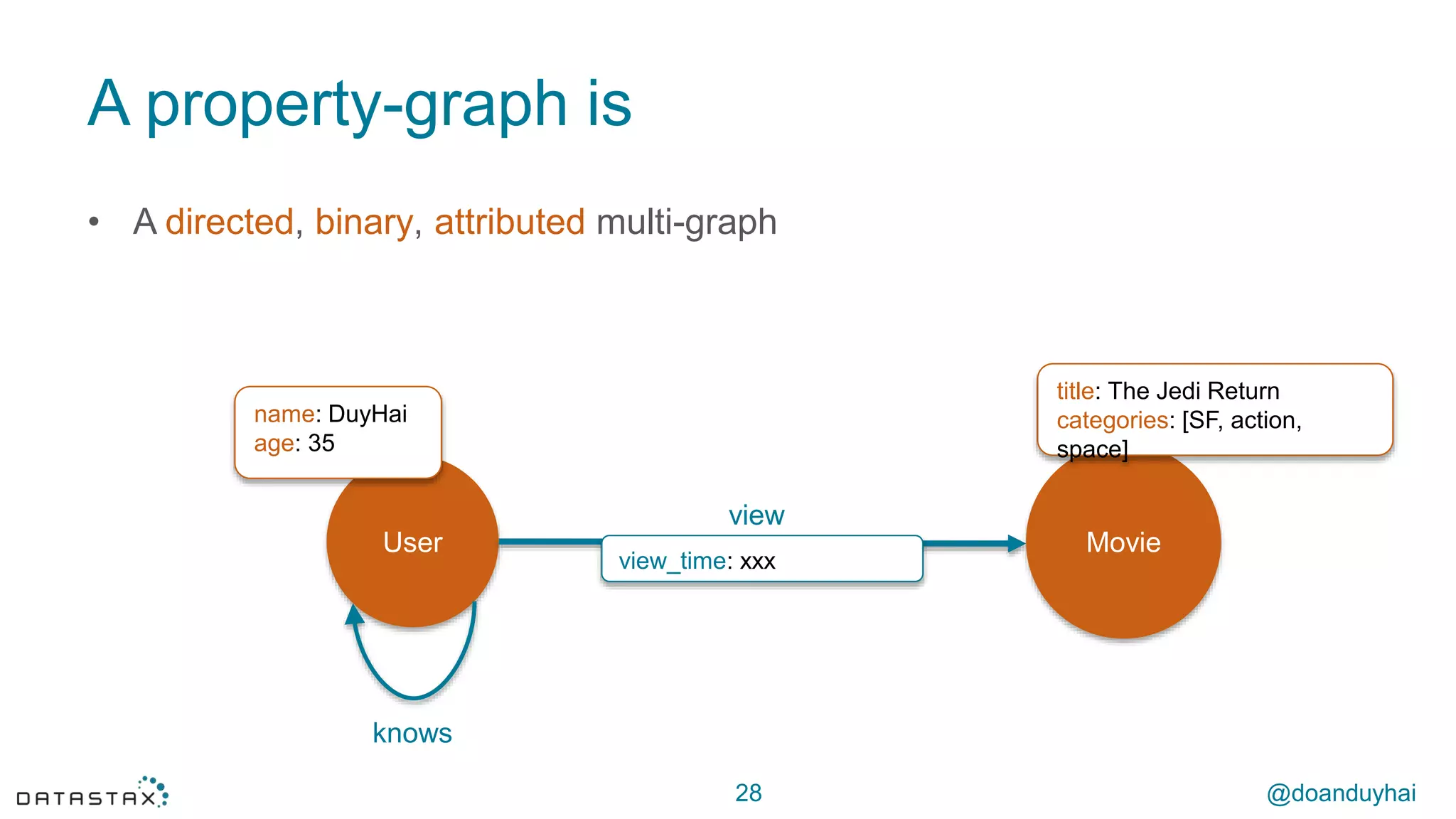 A property-graph is

• A directed, binary, attributed multi-graph

name: DuyHai
age: 35

title: The Jedi Return
categories: [SF, action, space]

User

view

view_time: xxx

Movie

knows

DATASTAX

28

@doanduyhai